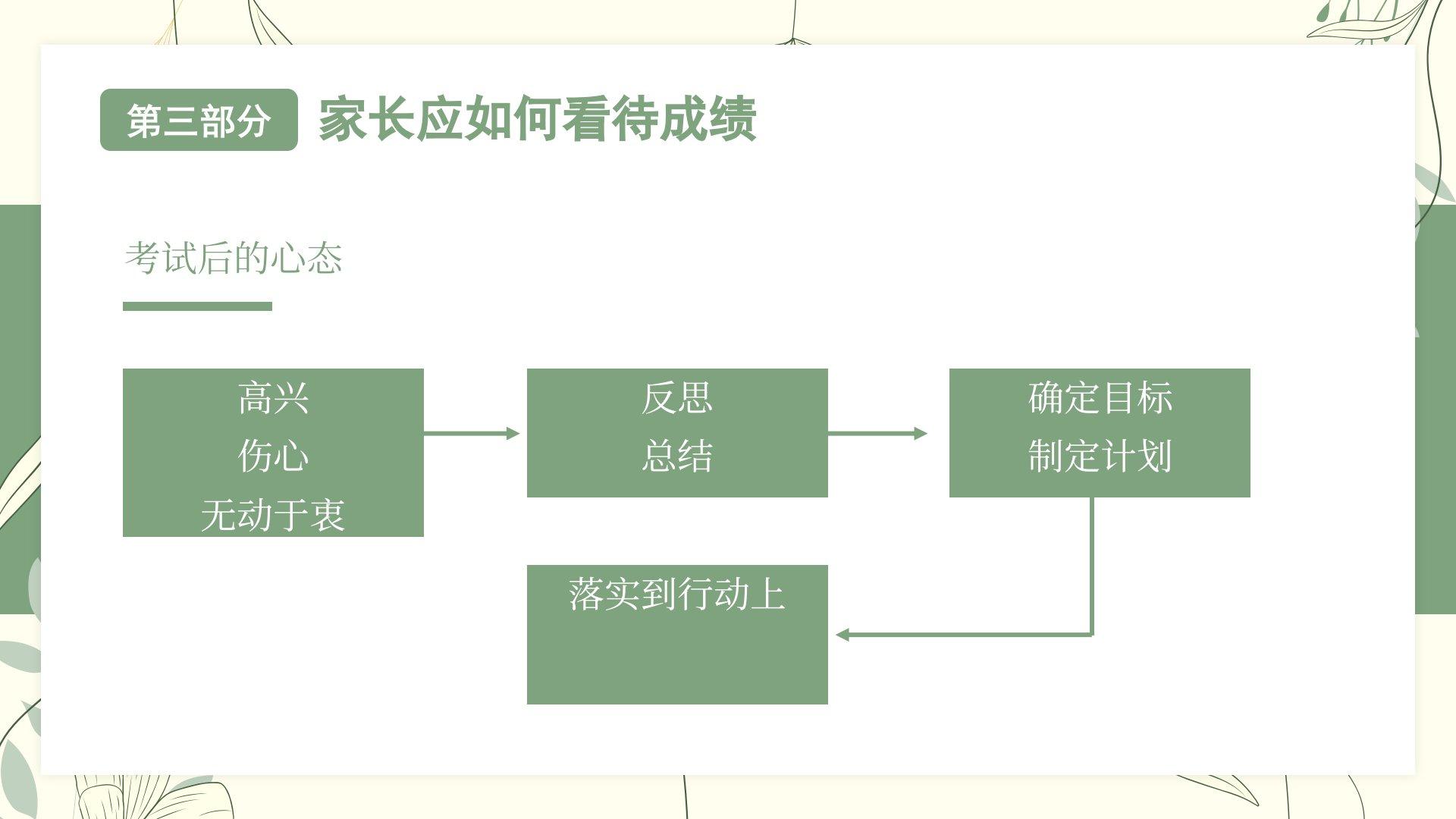 第三部分 家长应如何看待成绩

考试后的心态

高兴
伤心
无动于衷

反思
总结

确定目标
制定计划

落实到行动上